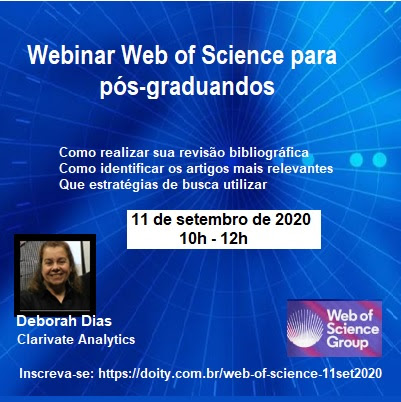 Webinar Web of Science para pós-graduandos

Como realizar sua revisão bibliográfica
Como identificar os artigos mais relevantes
Que estratégias de busca utilizar

11 de setembro de 2020
10h - 12h

Deborah Dias
Clarivate Analytics

Web of Science Group

Inscreva-se: https://doity.com.br/web-of-science-11set2020